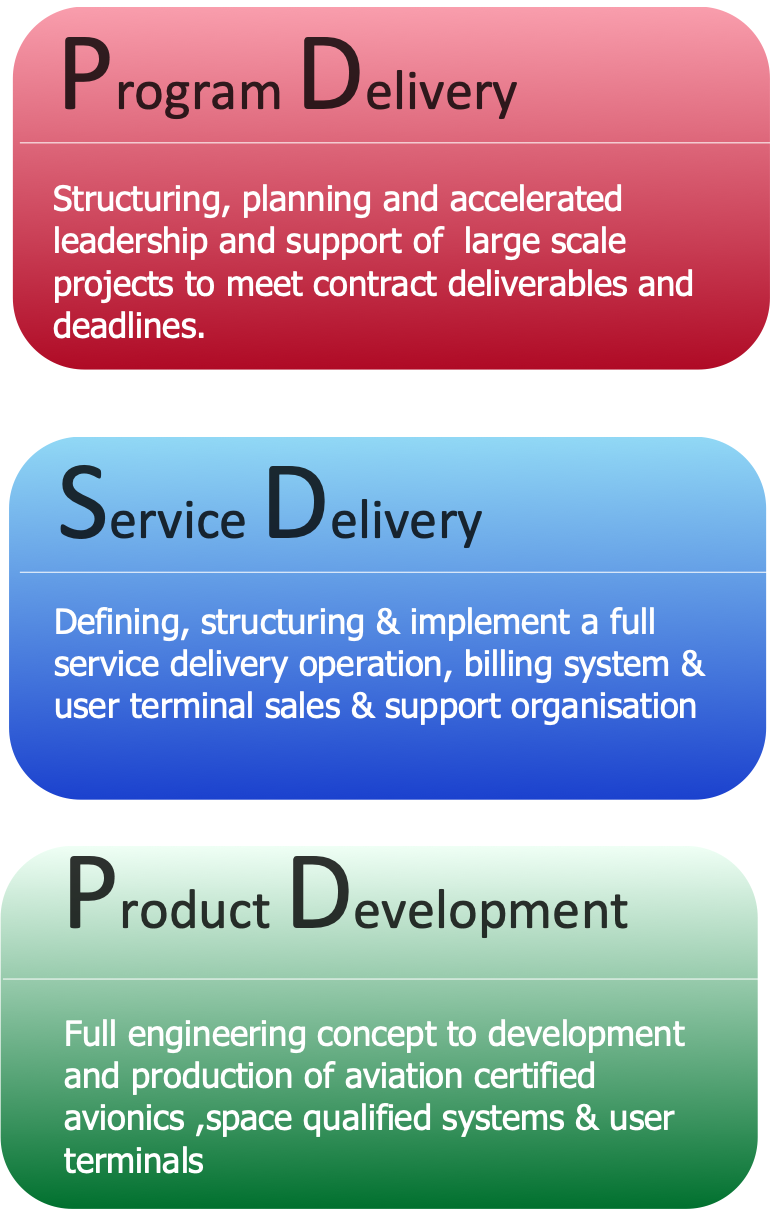 Program Delivery

Structuring, planning and accelerated leadership and support of  large scale projects to meet contract deliverables and deadlines.

Service Delivery

Defining, structuring & implement a full service delivery operation, billing system & user terminal sales & support organisation

Product Development

Full engineering concept to development and production of aviation certified avionics ,space qualified systems & user terminals